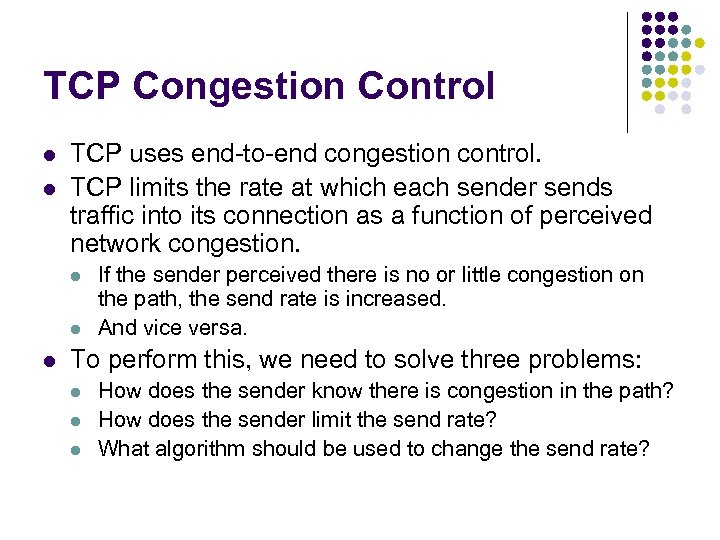 TCP Congestion Control

- TCP uses end-to-end congestion control.
- TCP limits the rate at which each sender sends traffic into its connection as a function of perceived network congestion.
  - If the sender perceived there is no or little congestion on the path, the send rate is increased.
  - And vice versa.
- To perform this, we need to solve three problems:
  - How does the sender know there is congestion in the path?
  - How does the sender limit the send rate?
  - What algorithm should be used to change the send rate?